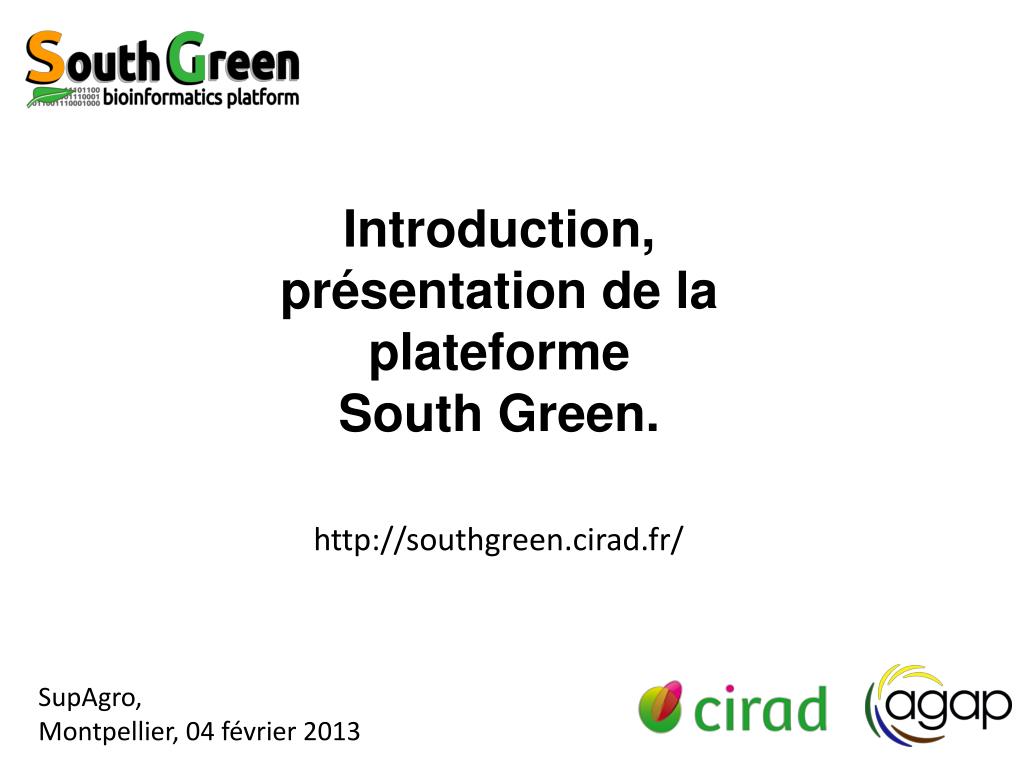 South Green
bioinformatics platform

Introduction, présentation de la plateforme South Green.

http://southgreen.cirad.fr/

SupAgro,
Montpellier, 04 février 2013

cirad

agap